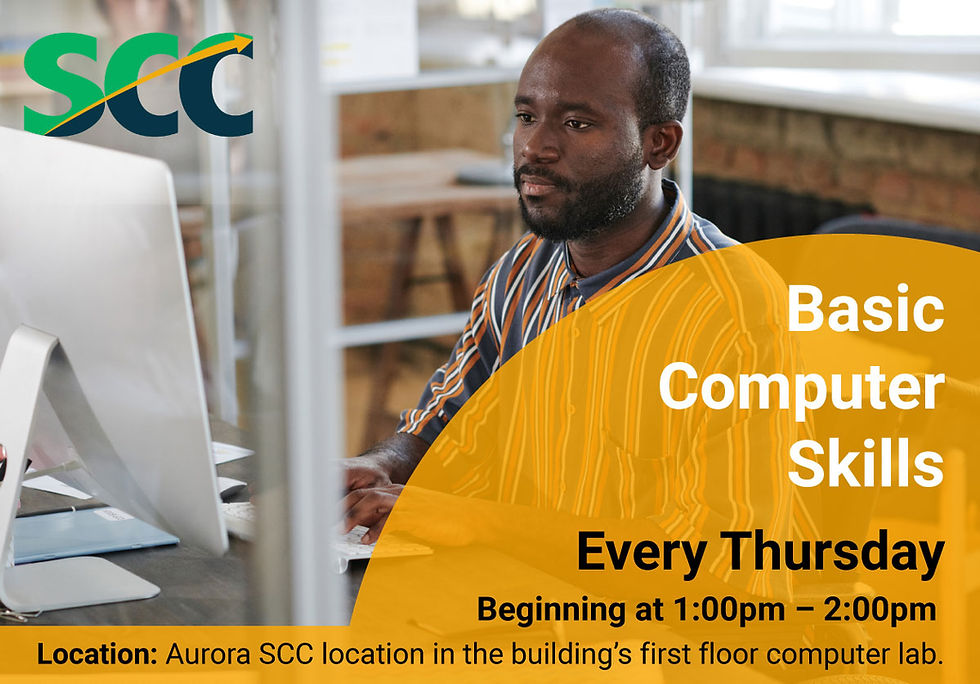 SCC

Basic Computer Skills

Every Thursday

Beginning at 1:00pm – 2:00pm

Location: Aurora SCC location in the building's first floor computer lab.